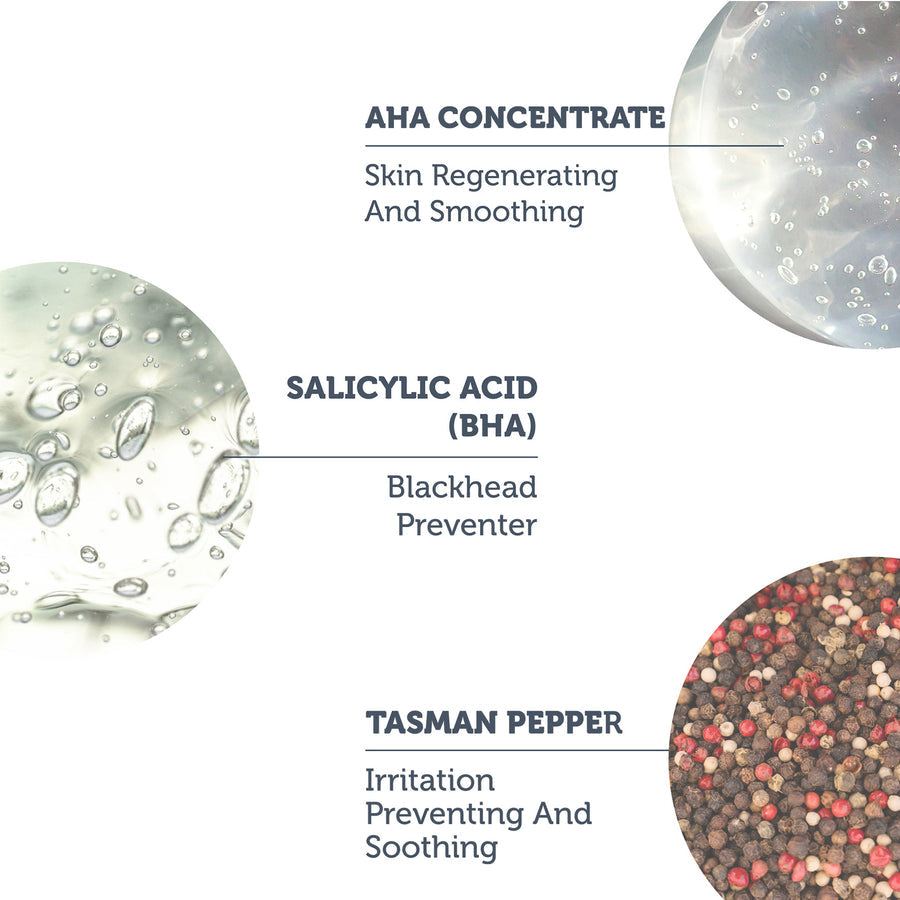 AHA CONCENTRATE

Skin Regenerating And Smoothing

SALICYLIC ACID (BHA)

Blackhead Preventer

TASMAN PEPPER

Irritation Preventing And Soothing